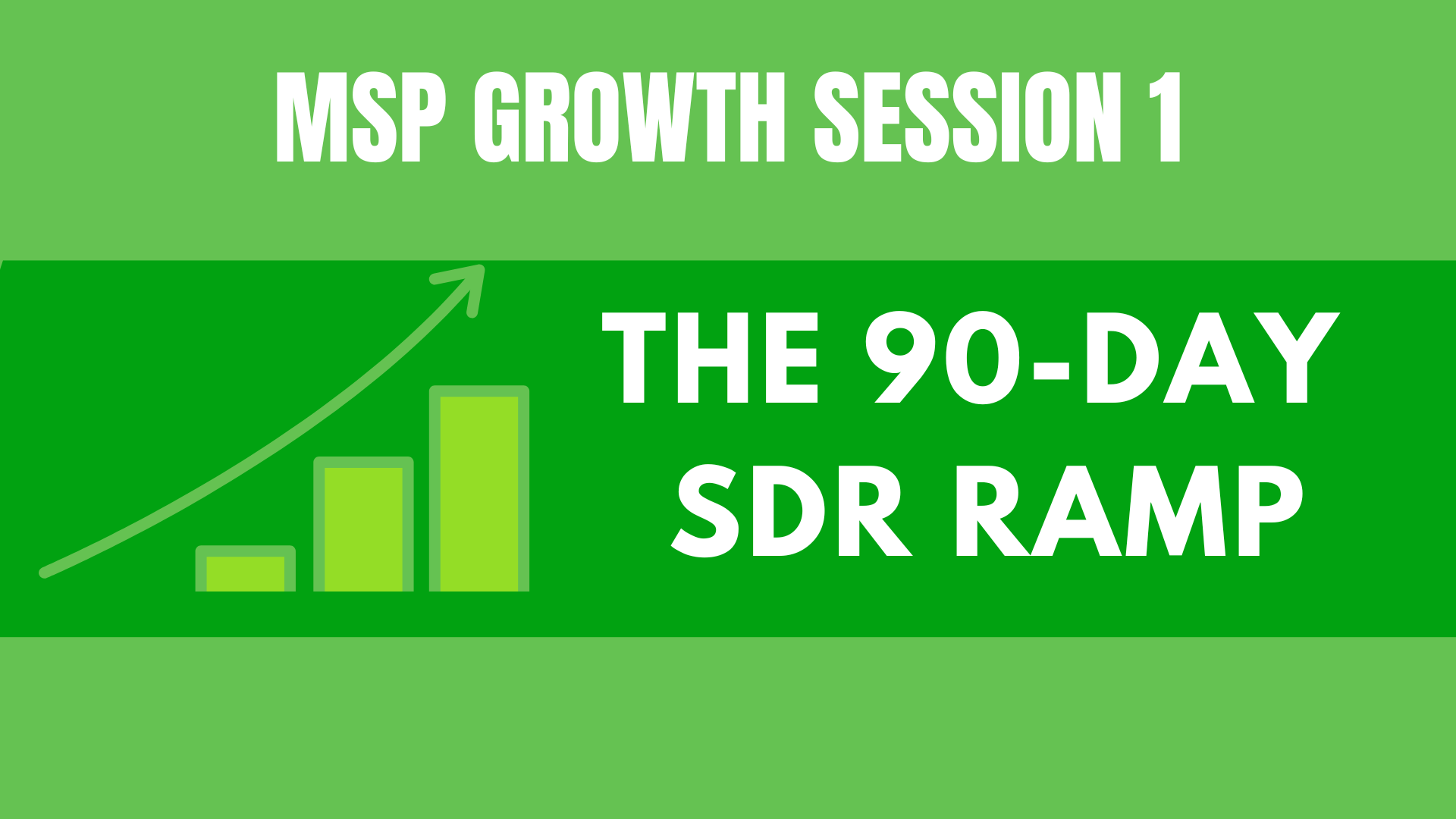 MSP GROWTH SESSION 1

THE 90-DAY SDR RAMP